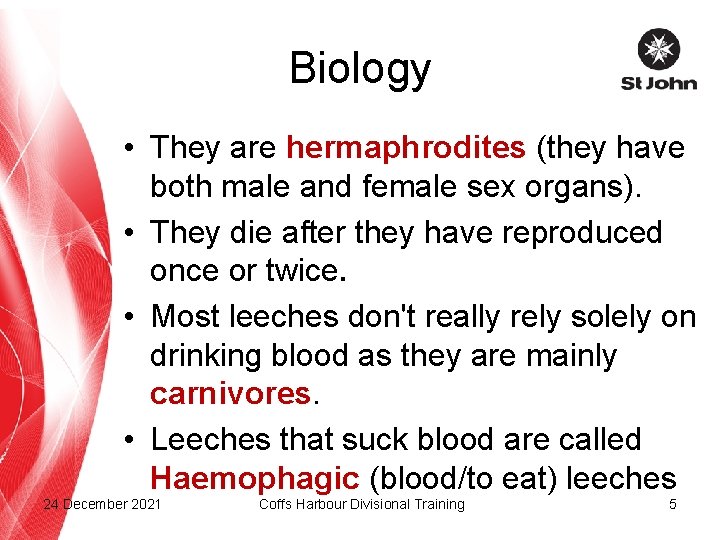 Biology

St John

• They are hermaphrodites (they have both male and female sex organs).

• They die after they have reproduced once or twice.

• Most leeches don't really rely solely on drinking blood as they are mainly carnivores.

• Leeches that suck blood are called Haemophagic (blood/to eat) leeches

24 December 2021 Coffs Harbour Divisional Training 5